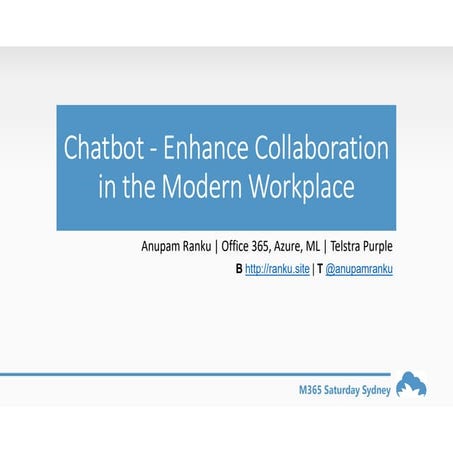 Chatbot - Enhance Collaboration in the Modern Workplace

Anupam Ranku | Office 365, Azure, ML | Telstra Purple

B http://ranku.site | T @anupamranku

M365 Saturday Sydney